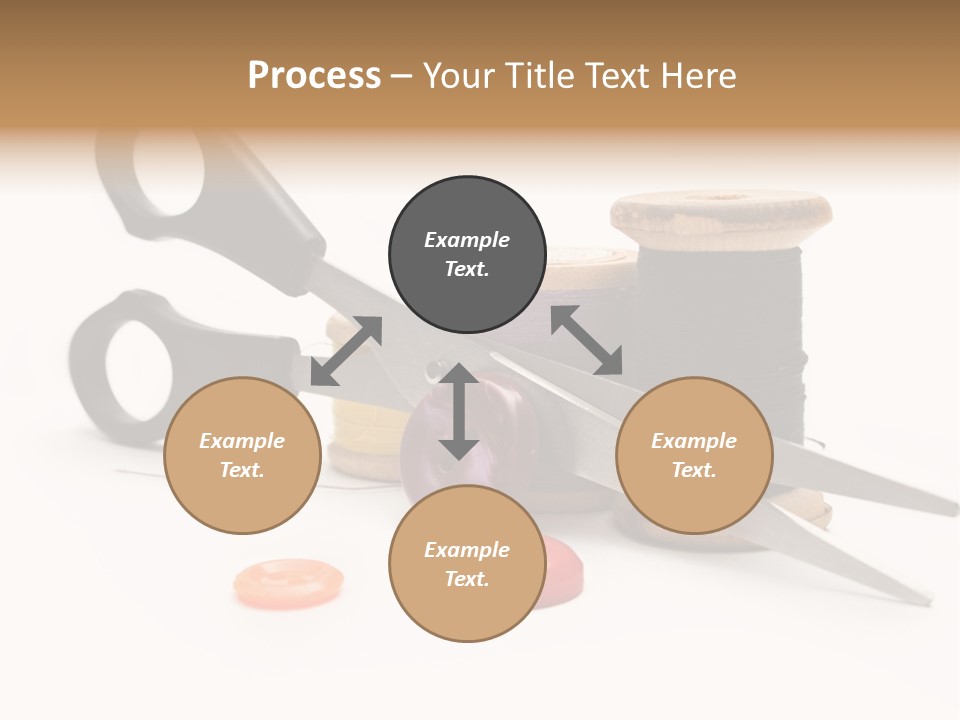 Process – Your Title Text Here

Example Text.

Example Text.

Example Text.

Example Text.